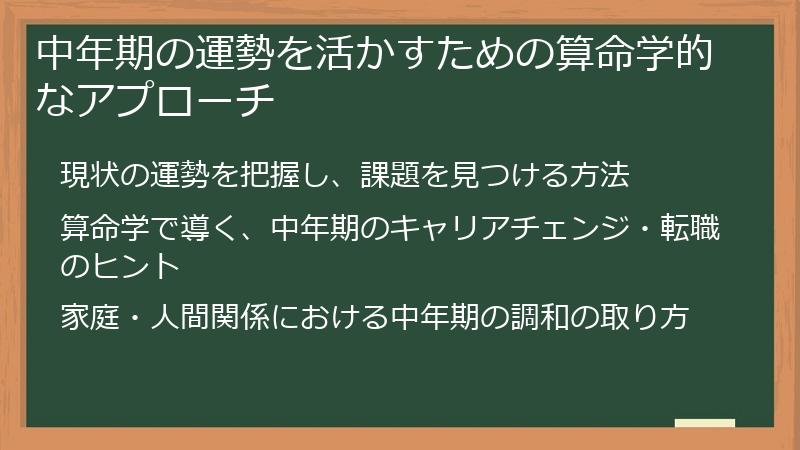 中年期の運勢を活かすための算命学的なアプローチ

現状の運勢を把握し、課題を見つける方法

算命学で導く、中年期のキャリアチェンジ・転職のヒント

家庭・人間関係における中年期の調和の取り方